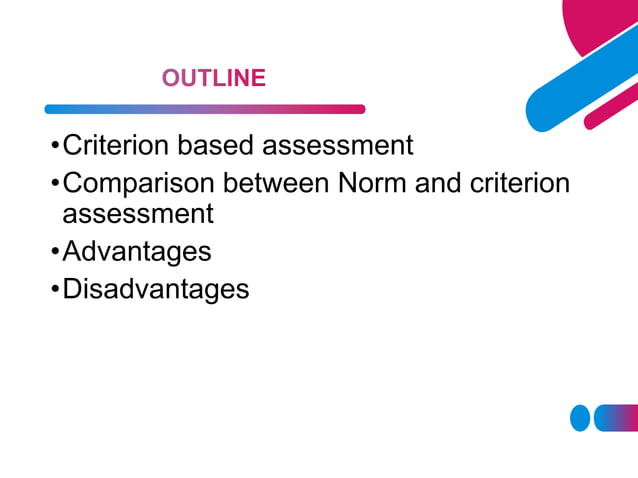 OUTLINE

•Criterion based assessment
•Comparison between Norm and criterion assessment
•Advantages
•Disadvantages